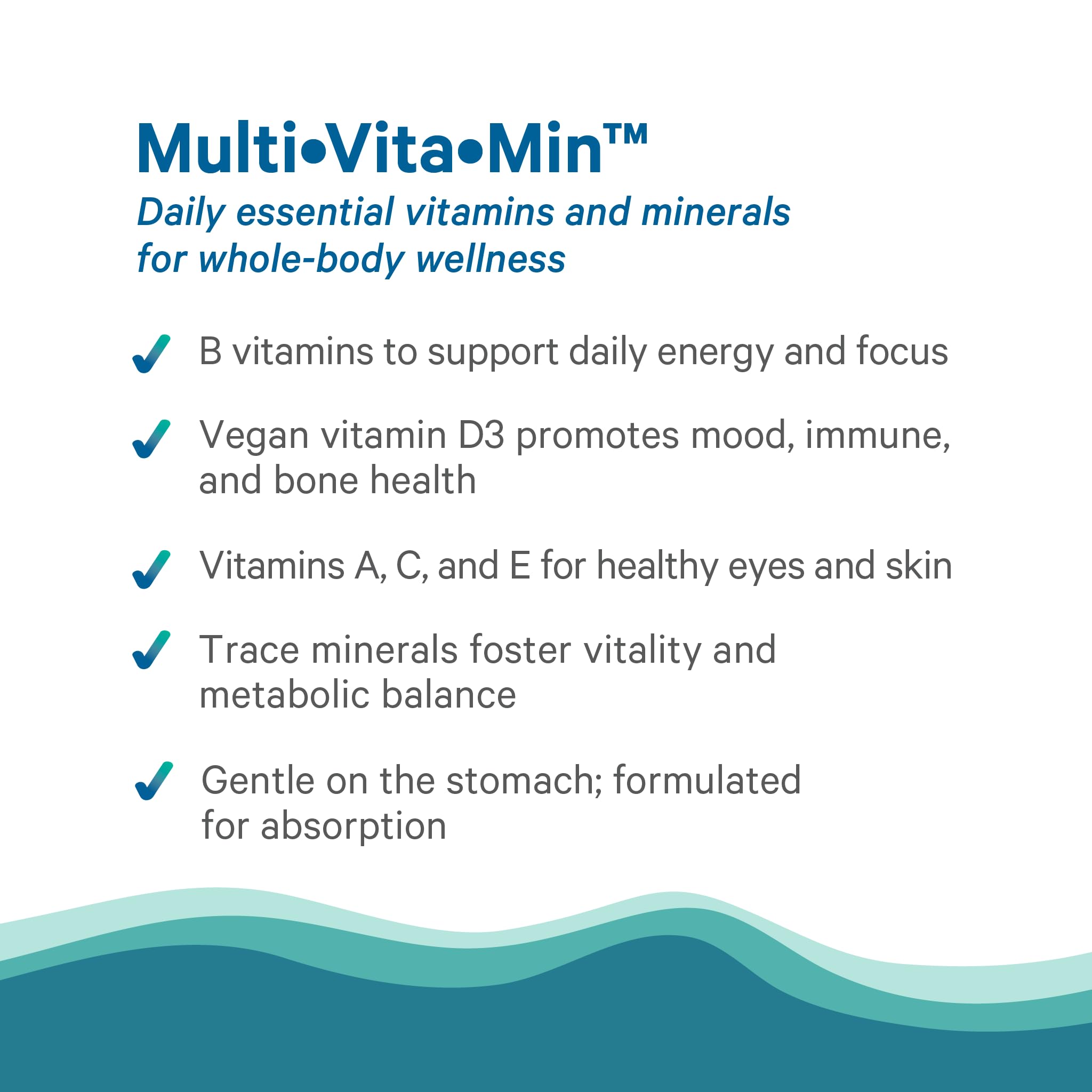 Multi•Vita•Min™
Daily essential vitamins and minerals for whole-body wellness

✓ B vitamins to support daily energy and focus

✓ Vegan vitamin D3 promotes mood, immune, and bone health

✓ Vitamins A, C, and E for healthy eyes and skin

✓ Trace minerals foster vitality and metabolic balance

✓ Gentle on the stomach; formulated for absorption